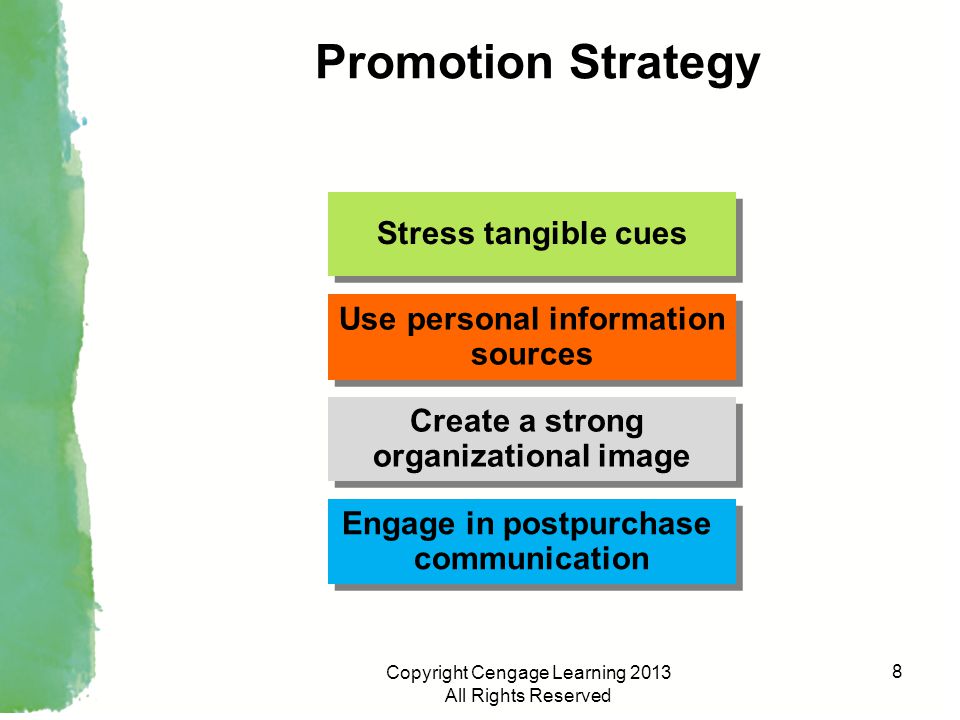 Promotion Strategy

Stress tangible cues

Use personal information sources

Create a strong organizational image

Engage in postpurchase communication

Copyright Cengage Learning 2013
All Rights Reserved

8